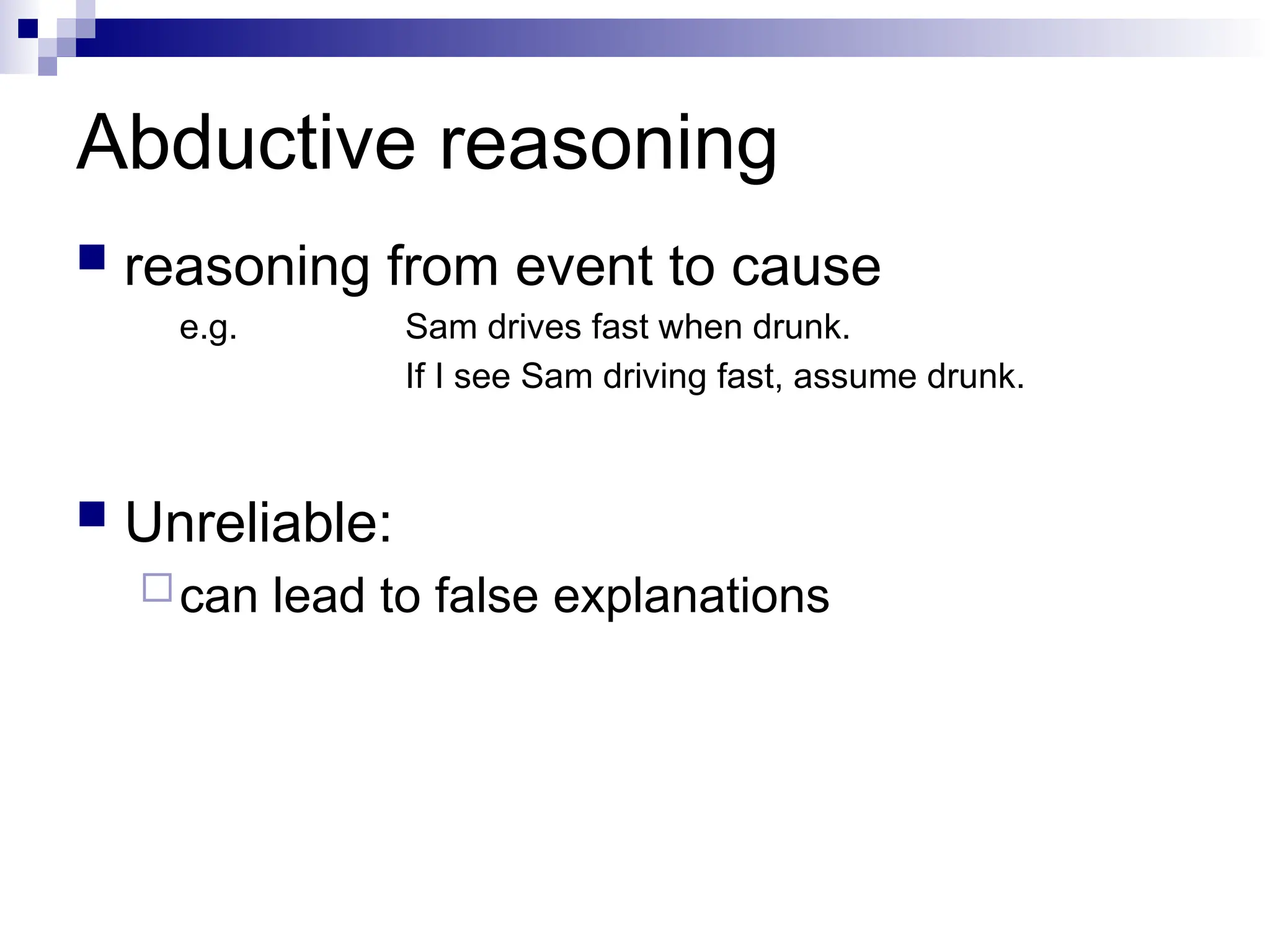 Abductive reasoning

reasoning from event to cause

e.g. Sam drives fast when drunk.
If I see Sam driving fast, assume drunk.

Unreliable:

can lead to false explanations